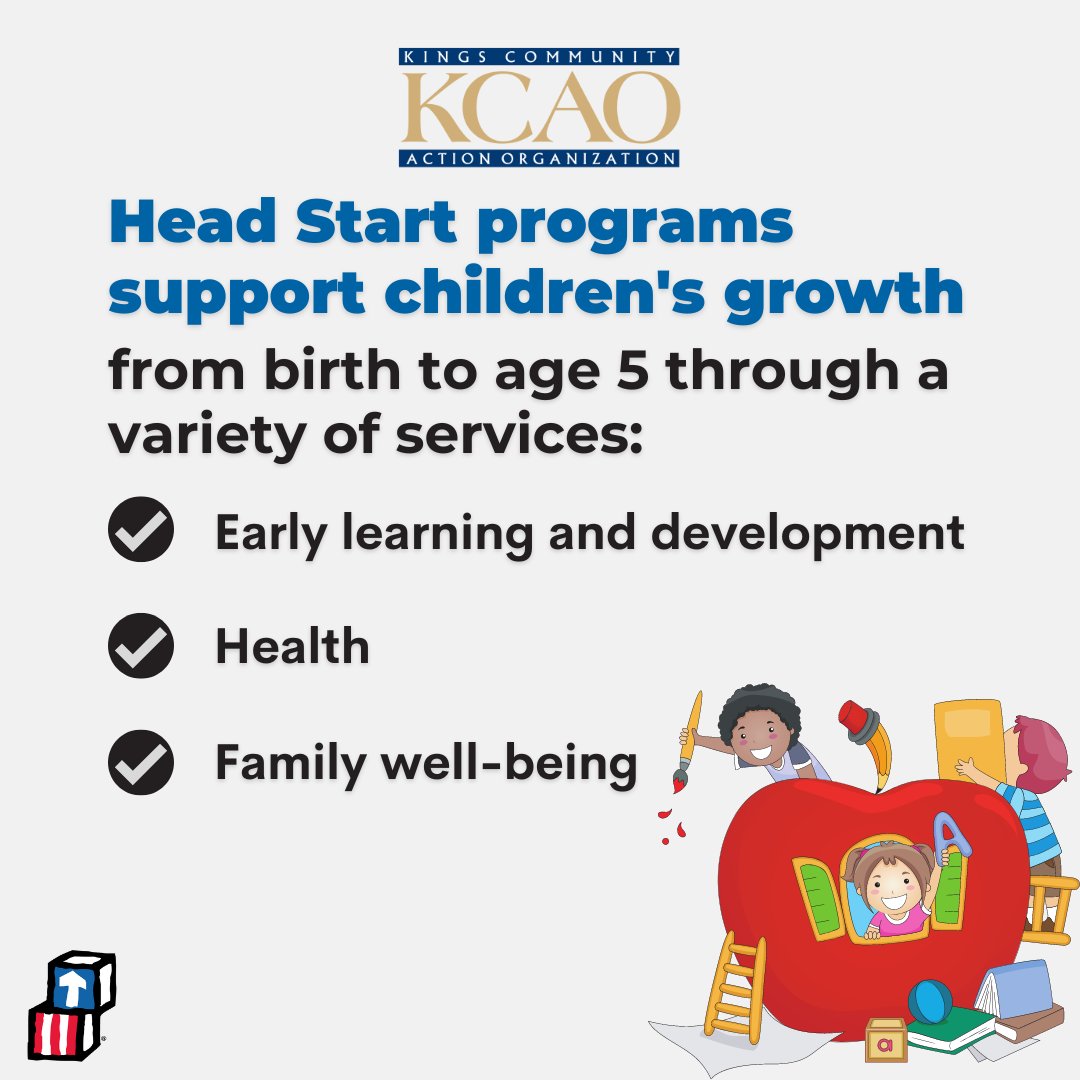 KINGS COMMUNITY
KCAO
ACTION ORGANIZATION

Head Start programs support children's growth from birth to age 5 through a variety of services:

Early learning and development

Health

Family well-being

A

a